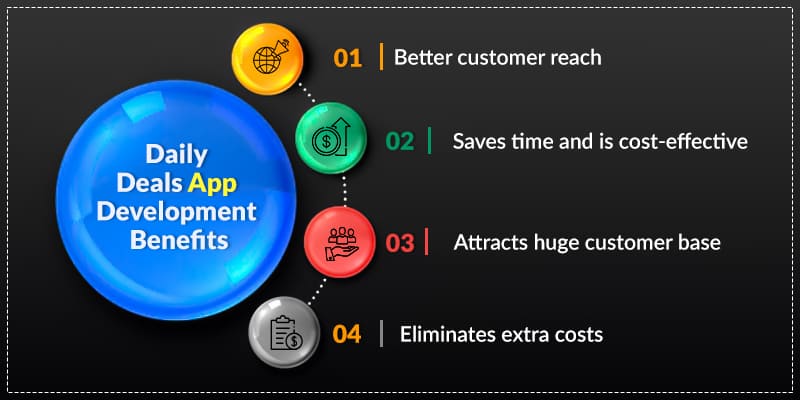 Daily Deals App Development Benefits

01 | Better customer reach

02 | Saves time and is cost-effective

03 | Attracts huge customer base

04 | Eliminates extra costs